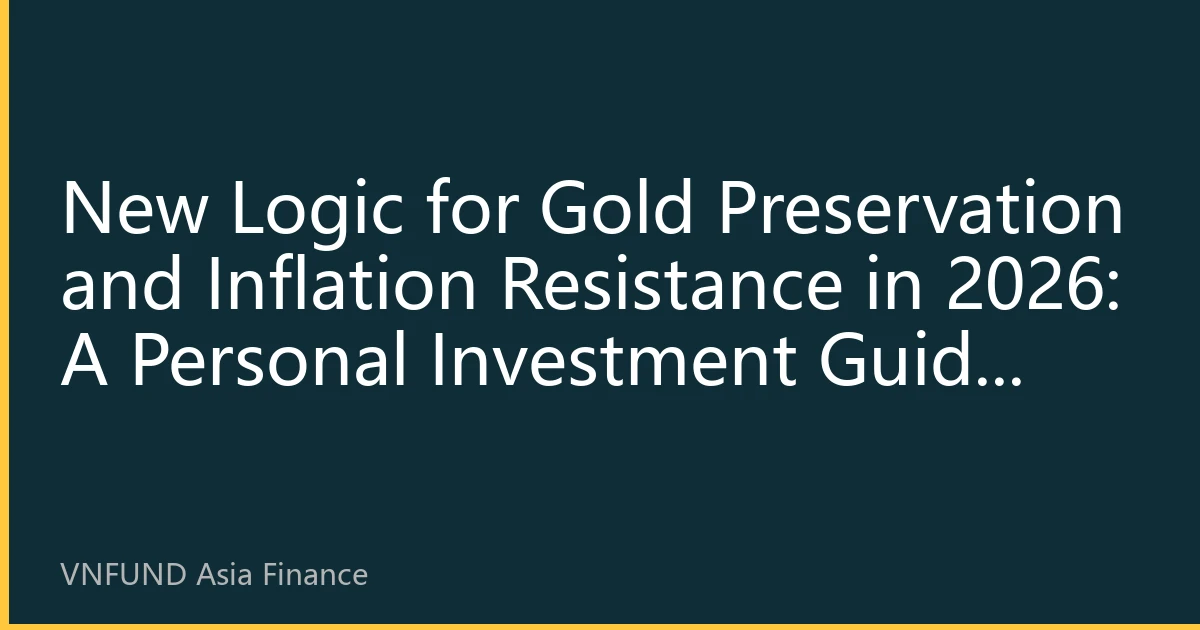 New Logic for Gold Preservation and Inflation Resistance in 2026: A Personal Investment Guid...

VNFUND Asia Finance